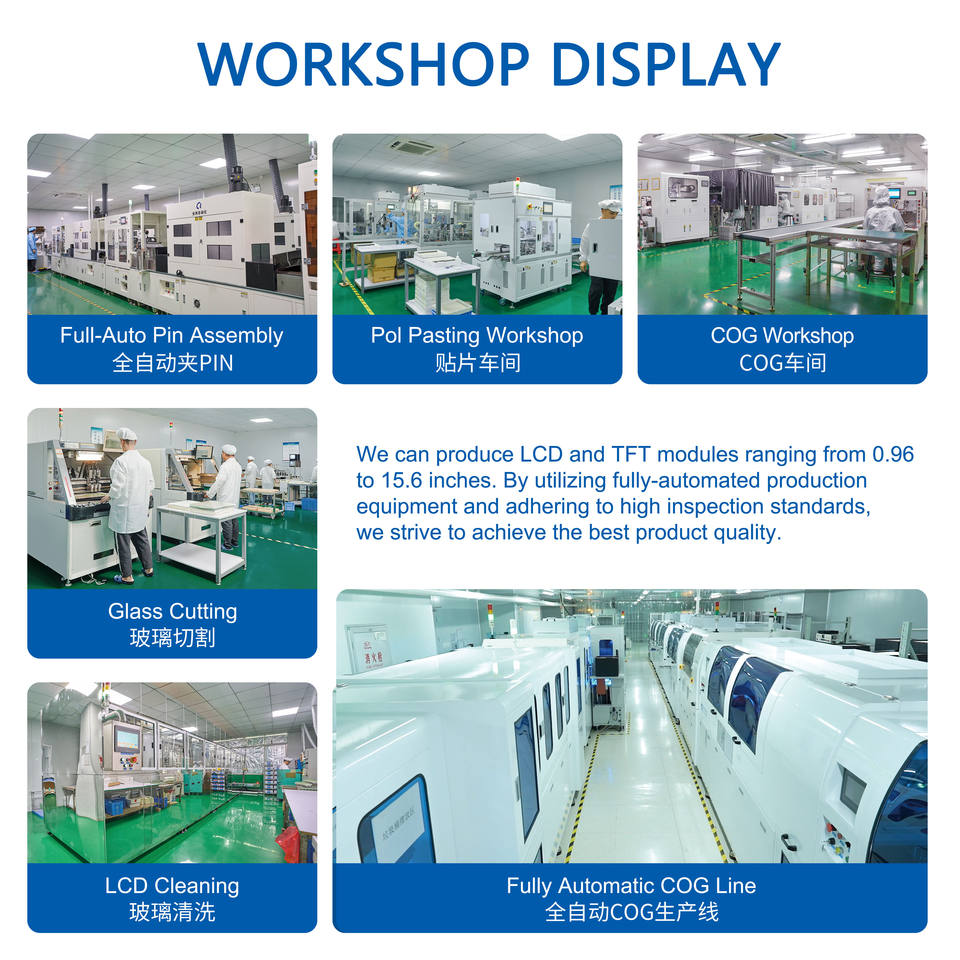 WORKSHOP DISPLAY

Full-Auto Pin Assembly
全自动夹PIN

Pol Pasting Workshop
贴片车间

COG Workshop
COG车间

Glass Cutting
玻璃切割

We can produce LCD and TFT modules ranging from 0.96 to 15.6 inches. By utilizing fully-automated production equipment and adhering to high inspection standards, we strive to achieve the best product quality.

LCD Cleaning
玻璃清洗

Fully Automatic COG Line
全自动COG生产线